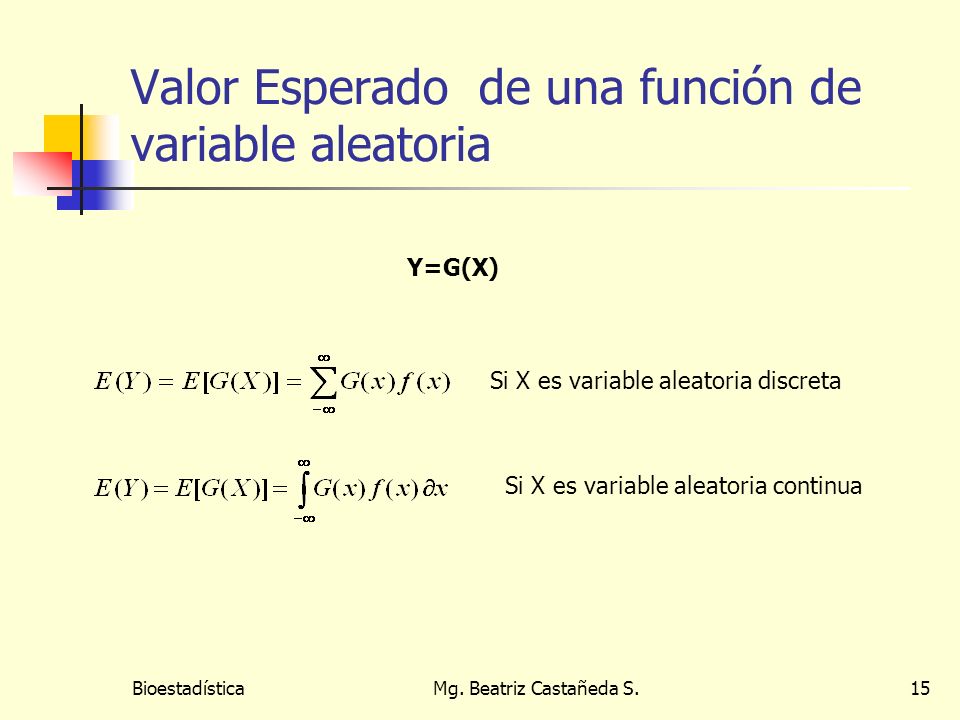 Valor Esperado de una función de variable aleatoria

Y=G(X)

$E(Y) = E[G(X)] = \sum_{-\infty}^{\infty} G(x) f(x)$ Si X es variable aleatoria discreta

$E(Y) = E[G(X)] = \int_{-\infty}^{\infty} G(x) f(x) \partial x$ Si X es variable aleatoria continua

Bioestadística Mg. Beatriz Castañeda S. 15